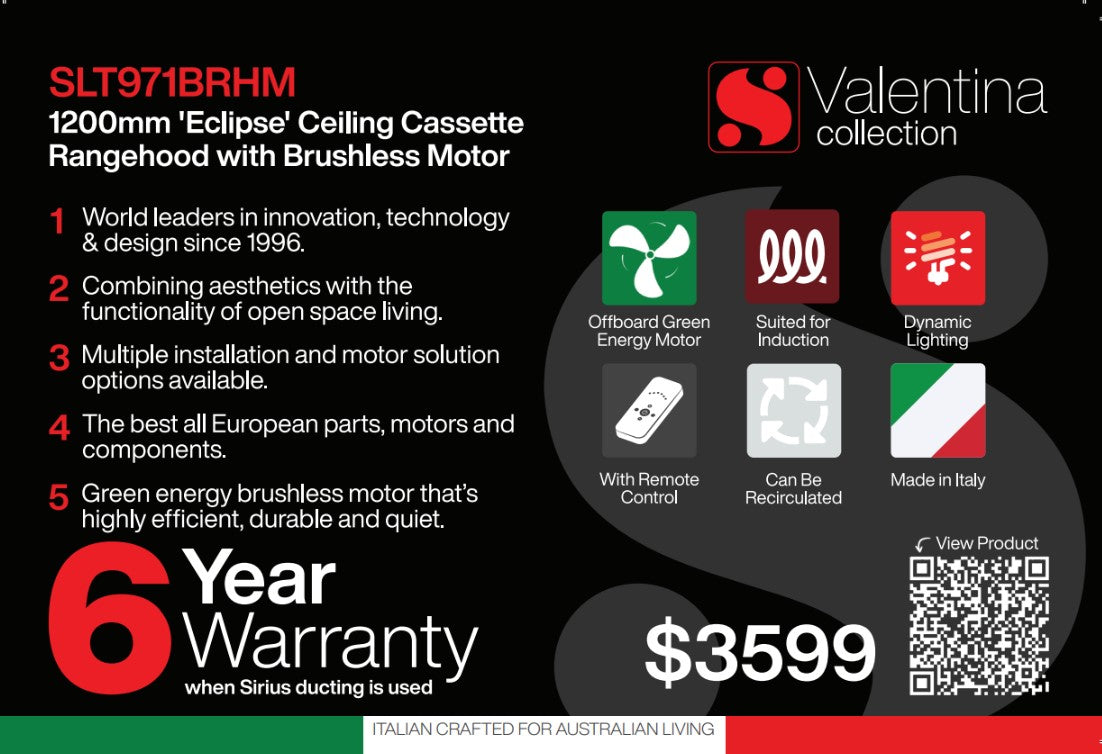 SLT971BRHM
1200mm 'Eclipse' Ceiling Cassette Rangehood with Brushless Motor

1 World leaders in innovation, technology & design since 1996.

2 Combining aesthetics with the functionality of open space living.

3 Multiple installation and motor solution options available.

4 The best all European parts, motors and components.

5 Green energy brushless motor that's highly efficient, durable and quiet.

6 Year Warranty
when Sirius ducting is used

Valentina collection

Offboard Green Energy Motor

Suited for Induction

Dynamic Lighting

With Remote Control

Can Be Recirculated

Made in Italy

View Product

$3599

ITALIAN CRAFTED FOR AUSTRALIAN LIVING